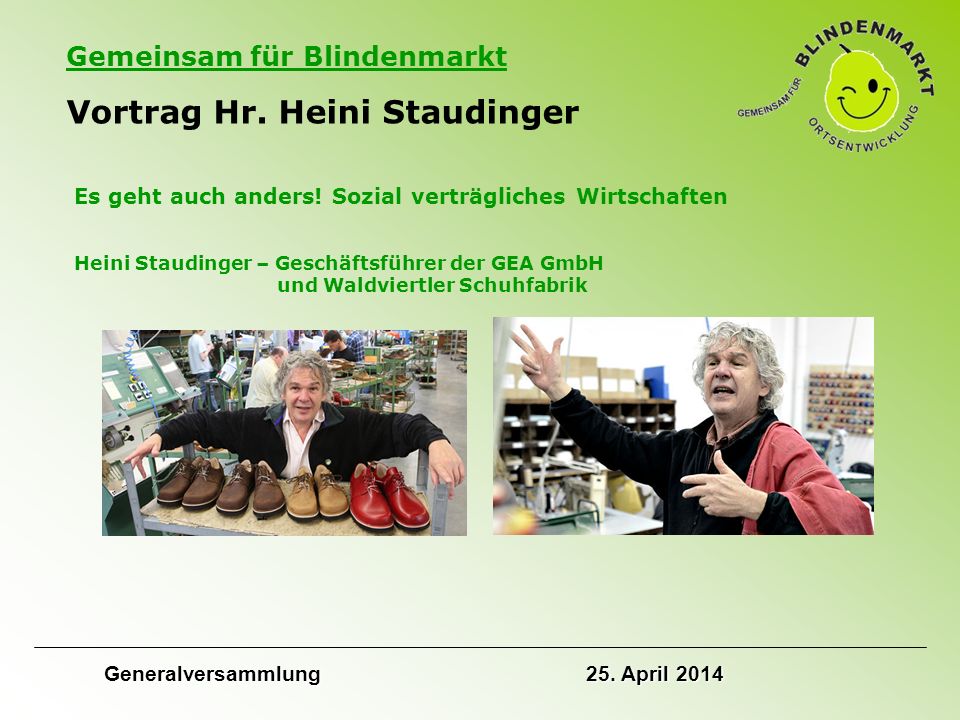 Gemeinsam für Blindenmarkt

Vortrag Hr. Heini Staudinger

GEMEINSAM FÜR BLINDENMARKT ORTSENTWICKLUNG

Es geht auch anders! Sozial verträgliches Wirtschaften

Heini Staudinger – Geschäftsführer der GEA GmbH und Waldviertler Schuhfabrik

Generalversammlung 25. April 2014